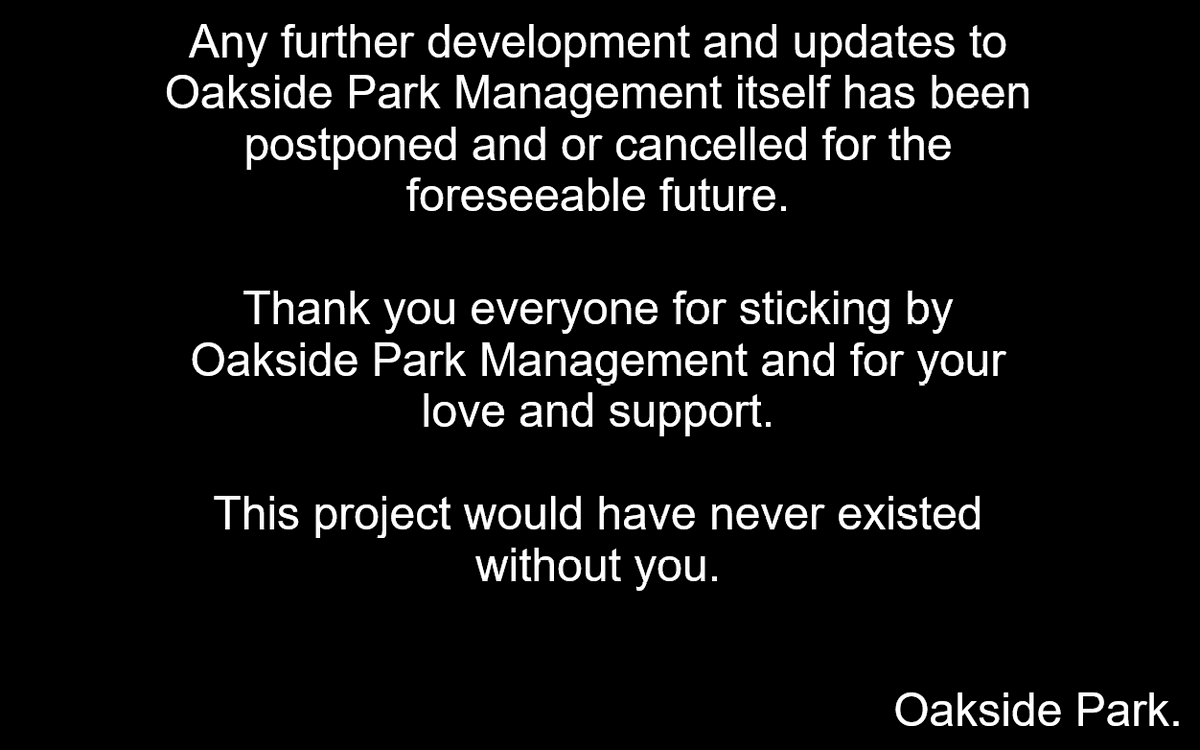 Any further development and updates to Oakside Park Management itself has been postponed and or cancelled for the foreseeable future.

Thank you everyone for sticking by Oakside Park Management and for your love and support.

This project would have never existed without you.

Oakside Park.